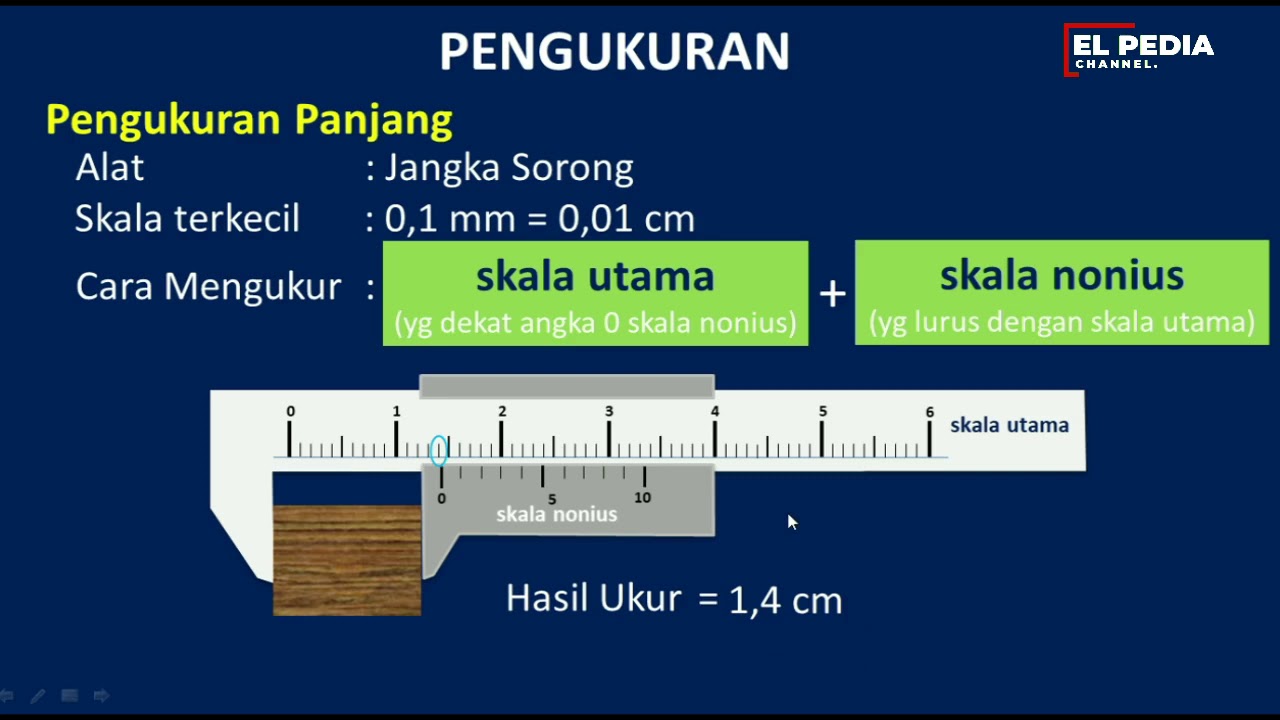 PENGUKURAN

EL PEDIA
CHANNEL.

Pengukuran Panjang

Alat : Jangka Sorong

Skala terkecil : 0,1 mm = 0,01 cm

Cara Mengukur : skala utama (yg dekat angka 0 skala nonius) + skala nonius (yg lurus dengan skala utama)

0 1 2 3 4 5 6 skala utama

0 5 10 skala nonius

Hasil Ukur = 1,4 cm